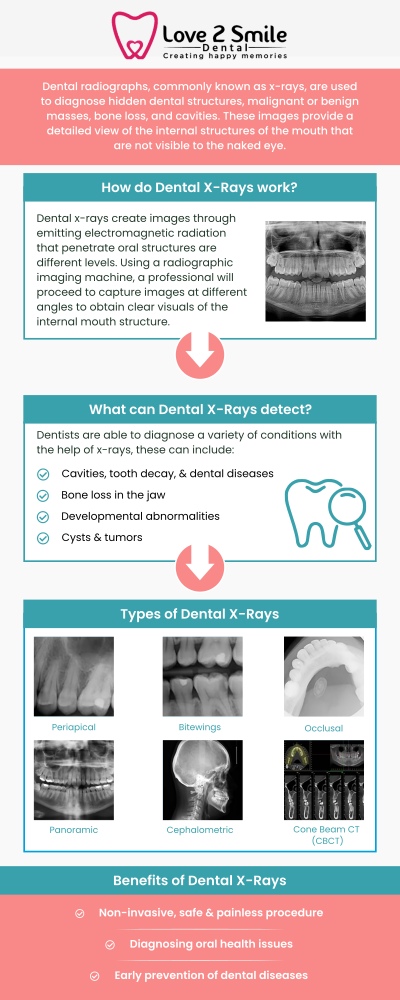 Love 2 Smile
Dental
Creating happy memories

Dental radiographs, commonly known as x-rays, are used to diagnose hidden dental structures, malignant or benign masses, bone loss, and cavities. These images provide a detailed view of the internal structures of the mouth that are not visible to the naked eye.

How do Dental X-Rays work?

Dental x-rays create images through emitting electromagnetic radiation that penetrate oral structures are different levels. Using a radiographic imaging machine, a professional will proceed to capture images at different angles to obtain clear visuals of the internal mouth structure.

What can Dental X-Rays detect?

Dentists are able to diagnose a variety of conditions with the help of x-rays, these can include:

Cavities, tooth decay, & dental diseases
Bone loss in the jaw
Developmental abnormalities
Cysts & tumors

Types of Dental X-Rays

Periapical
Bitewings
Occlusal
Panoramic
Cephalometric
Cone Beam CT (CBCT)

Benefits of Dental X-Rays

Non-invasive, safe & painless procedure
Diagnosing oral health issues
Early prevention of dental diseases